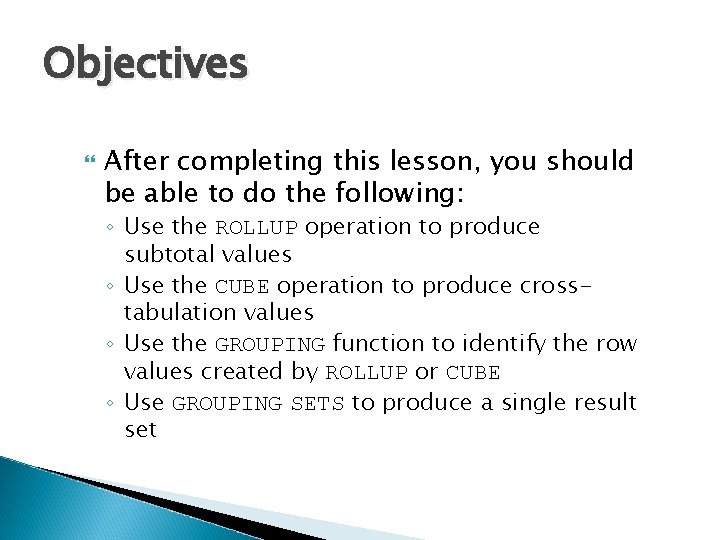 Objectives

After completing this lesson, you should be able to do the following:

◦ Use the ROLLUP operation to produce subtotal values

◦ Use the CUBE operation to produce cross-tabulation values

◦ Use the GROUPING function to identify the row values created by ROLLUP or CUBE

◦ Use GROUPING SETS to produce a single result set